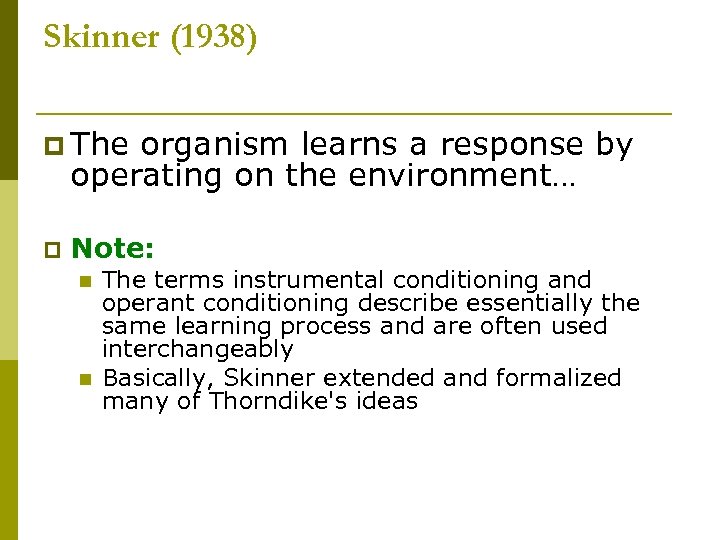 Skinner (1938)

The organism learns a response by operating on the environment…

Note:

The terms instrumental conditioning and operant conditioning describe essentially the same learning process and are often used interchangeably

Basically, Skinner extended and formalized many of Thorndike's ideas